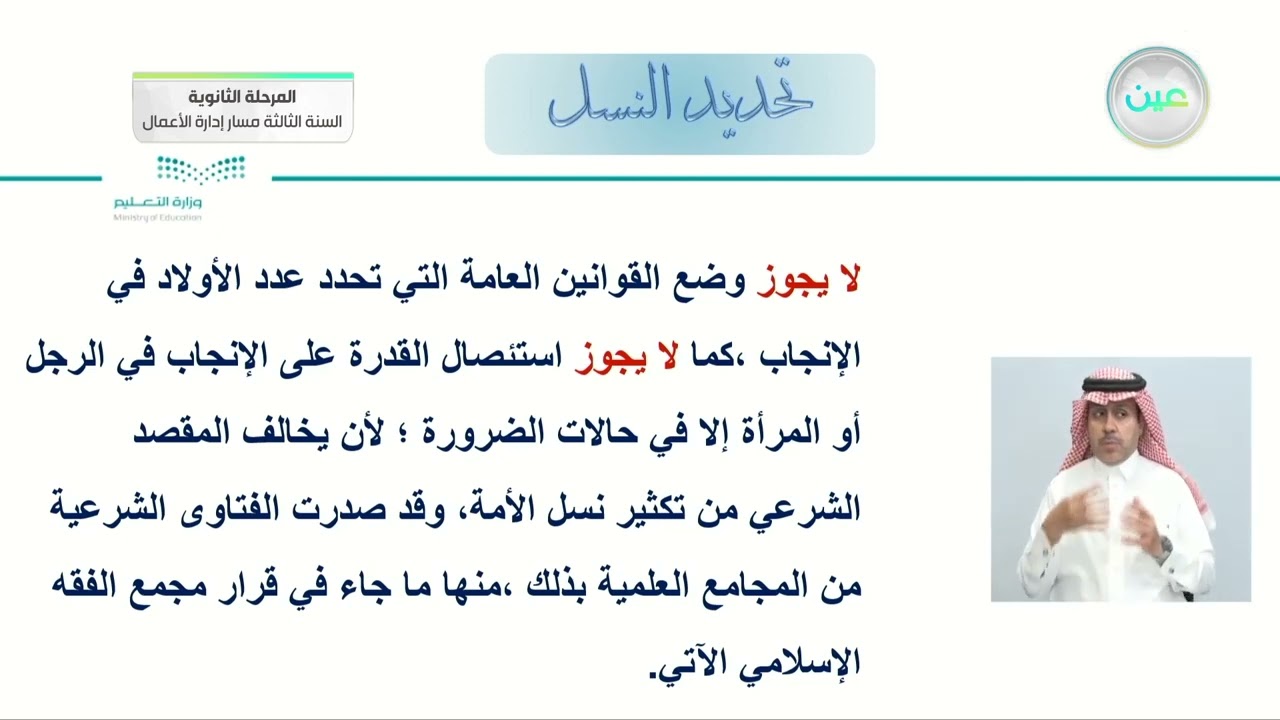 عين

تحديد النسل

المرحلة الثانوية
السنة الثالثة مسار إدارة الأعمال

وزارة التعليم
Ministry of Education

لا يجوز وضع القوانين العامة التي تحدد عدد الأولاد في الإنجاب ،كما لا يجوز استئصال القدرة على الإنجاب في الرجل أو المرأة إلا في حالات الضرورة ؛ لأن يخالف المقصد الشرعي من تكثير نسل الأمة، وقد صدرت الفتاوى الشرعية من المجامع العلمية بذلك ،منها ما جاء في قرار مجمع الفقه الإسلامي الآتي.